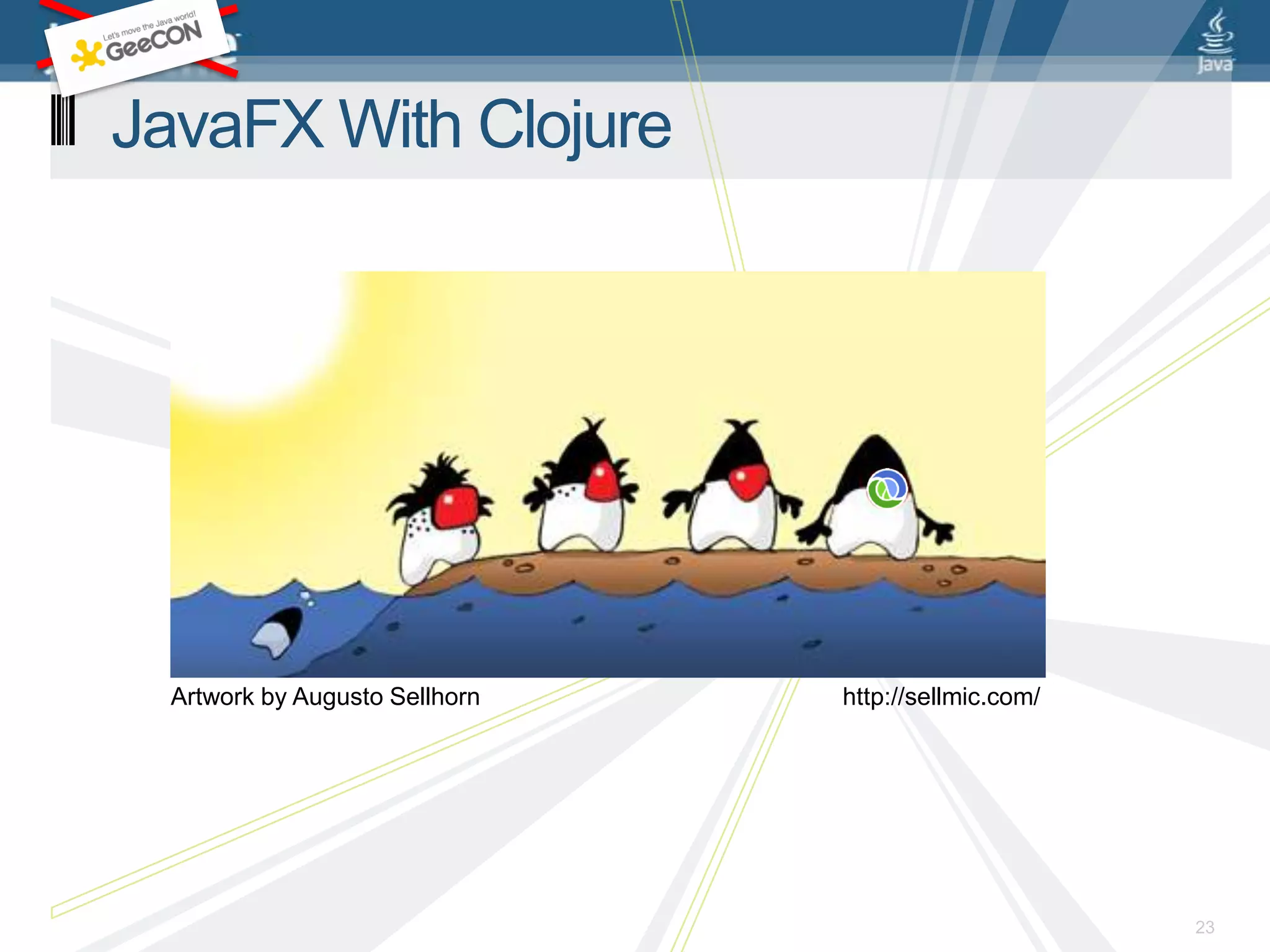 Let's move the Java world!
GeeCON

Java

JavaFX With Clojure

Artwork by Augusto Sellhorn

http://sellmic.com/

23